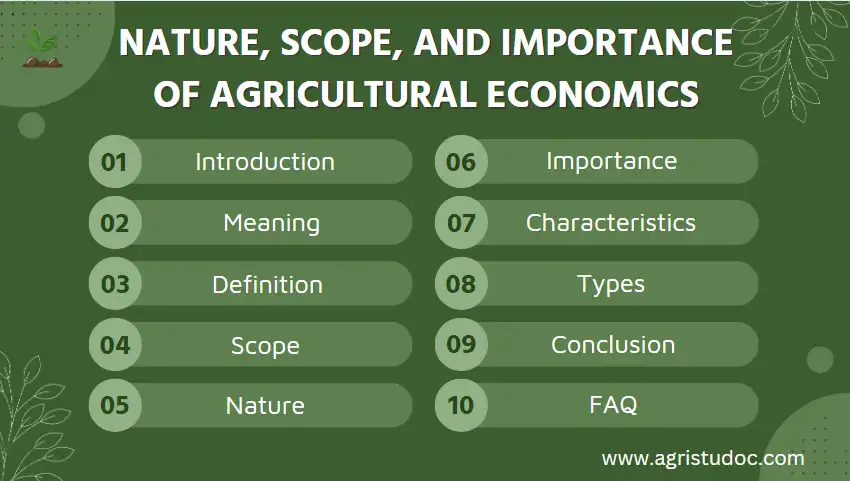 NATURE, SCOPE, AND IMPORTANCE OF AGRICULTURAL ECONOMICS

01 Introduction

02 Meaning

03 Definition

04 Scope

05 Nature

06 Importance

07 Characteristics

08 Types

09 Conclusion

10 FAQ

www.agristudoc.com